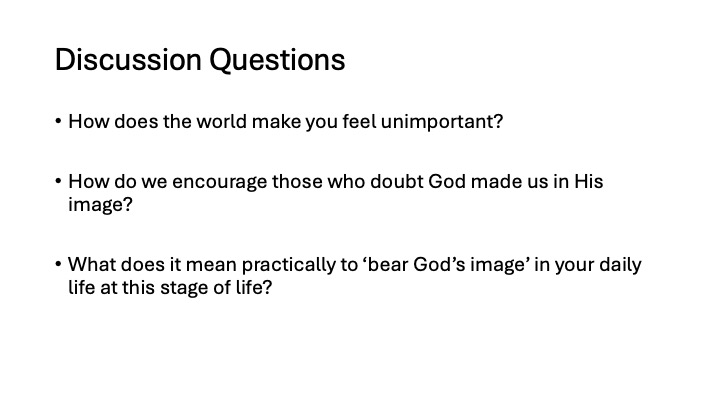 Discussion Questions

• How does the world make you feel unimportant?

• How do we encourage those who doubt God made us in His image?

• What does it mean practically to ‘bear God’s image’ in your daily life at this stage of life?